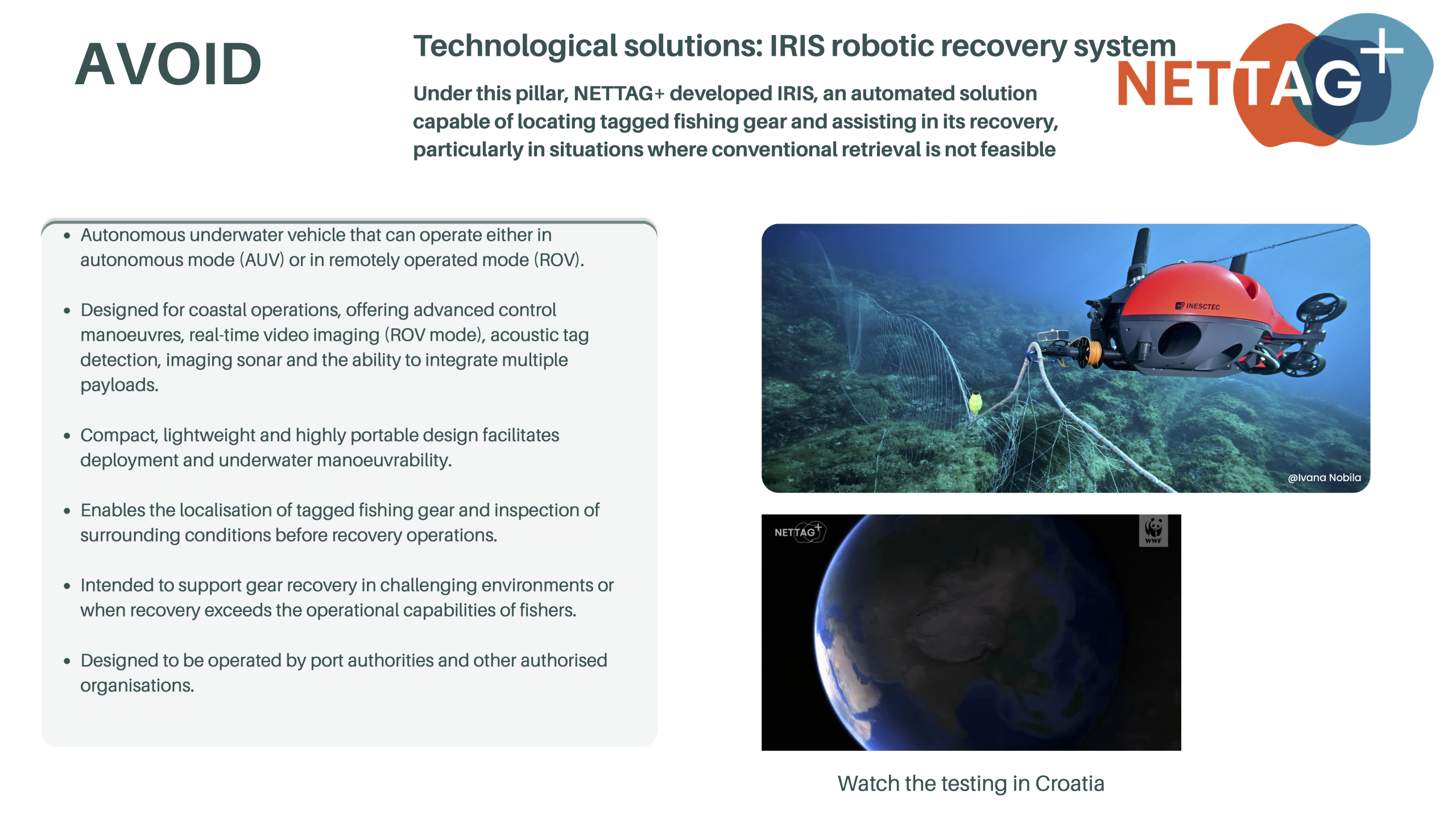 AVOID

Technological solutions: IRIS robotic recovery system

Under this pillar, NETTAG+ developed IRIS, an automated solution capable of locating tagged fishing gear and assisting in its recovery, particularly in situations where conventional retrieval is not feasible

NETTAG+

• Autonomous underwater vehicle that can operate either in autonomous mode (AUV) or in remotely operated mode (ROV).

• Designed for coastal operations, offering advanced control manoeuvres, real-time video imaging (ROV mode), acoustic tag detection, imaging sonar and the ability to integrate multiple payloads.

• Compact, lightweight and highly portable design facilitates deployment and underwater manoeuvrability.

• Enables the localisation of tagged fishing gear and inspection of surrounding conditions before recovery operations.

• Intended to support gear recovery in challenging environments or when recovery exceeds the operational capabilities of fishers.

• Designed to be operated by port authorities and other authorised organisations.

INESCTEC

@Ivana Nobila

NETTAG+

WWF

Watch the testing in Croatia